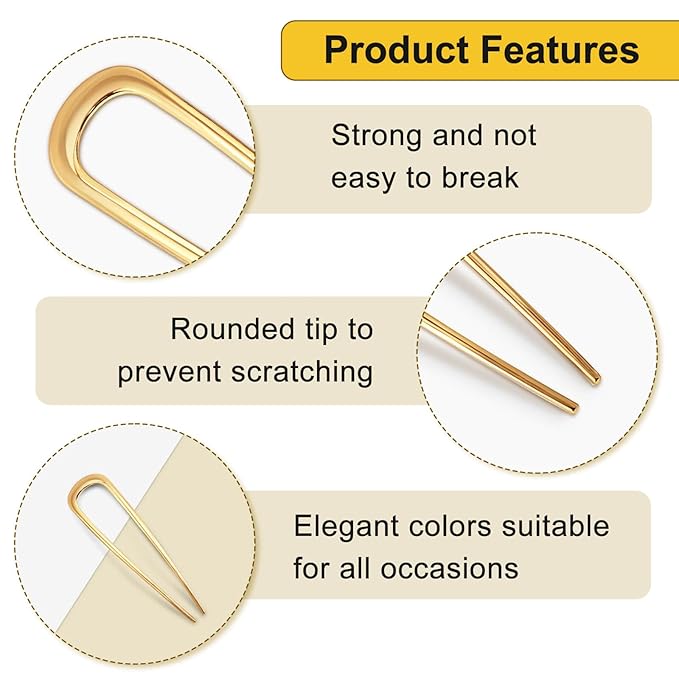 Product Features

Strong and not easy to break

Rounded tip to prevent scratching

Elegant colors suitable for all occasions